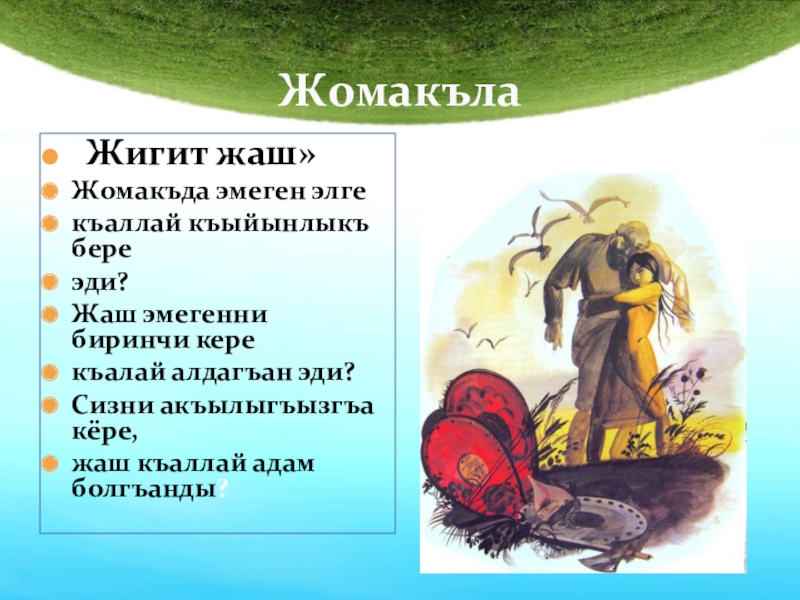 Жомакъла

Жигит жаш»

Жомакъда эмеген элге

къаллай къыйынлыкъ бере

эди?

Жаш эмегенни биринчи кере

къалай алдагъан эди?

Сизни акъылыгъызгъа кёре,

жаш къаллай адам болгъанды?